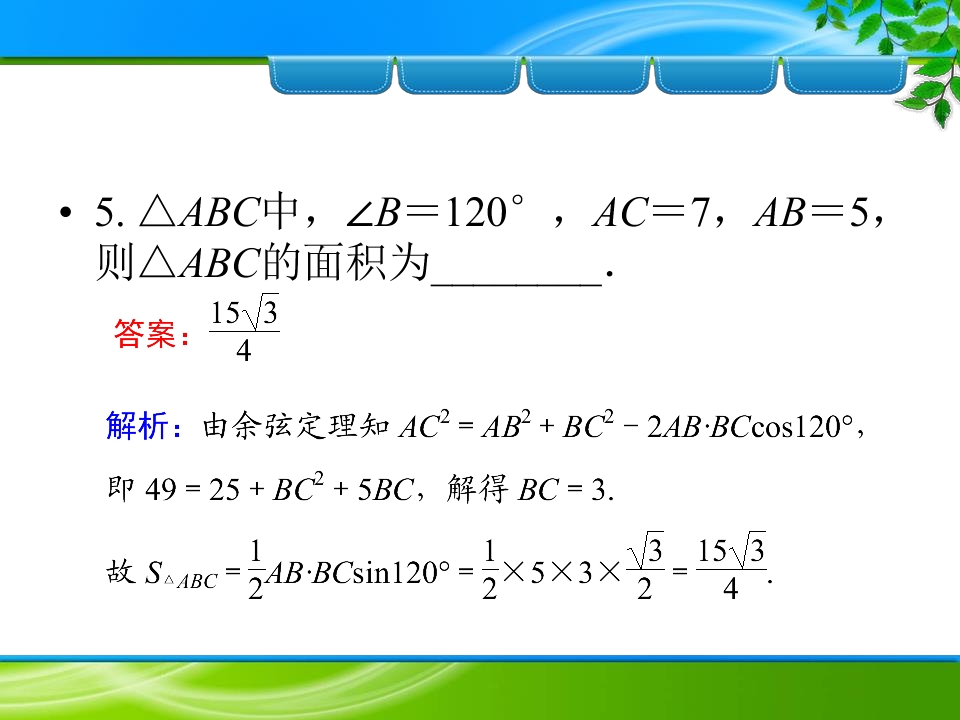 • 5. $\triangle ABC$中，$\angle B=120°$，$AC=7$，$AB=5$，则$\triangle ABC$的面积为________.

答案：$\frac{15\sqrt{3}}{4}$

解析：由余弦定理知 $AC^2=AB^2+BC^2-2AB\cdot BC\cos120°$，

即 $49=25+BC^2+5BC$，解得 $BC=3$.

故 $S_{\triangle ABC}=\frac{1}{2}AB\cdot BC\sin120°=\frac{1}{2}\times5\times3\times\frac{\sqrt{3}}{2}=\frac{15\sqrt{3}}{4}$.